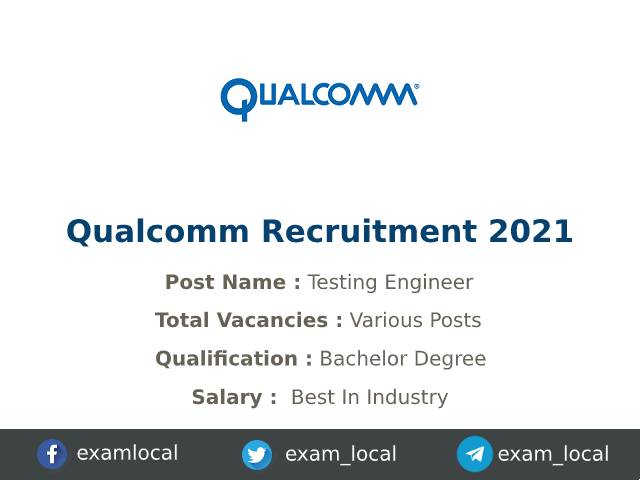 QUALCOMM®

Qualcomm Recruitment 2021

Post Name : Testing Engineer

Total Vacancies : Various Posts

Qualification : Bachelor Degree

Salary : Best In Industry

examlocal exam_local exam_local